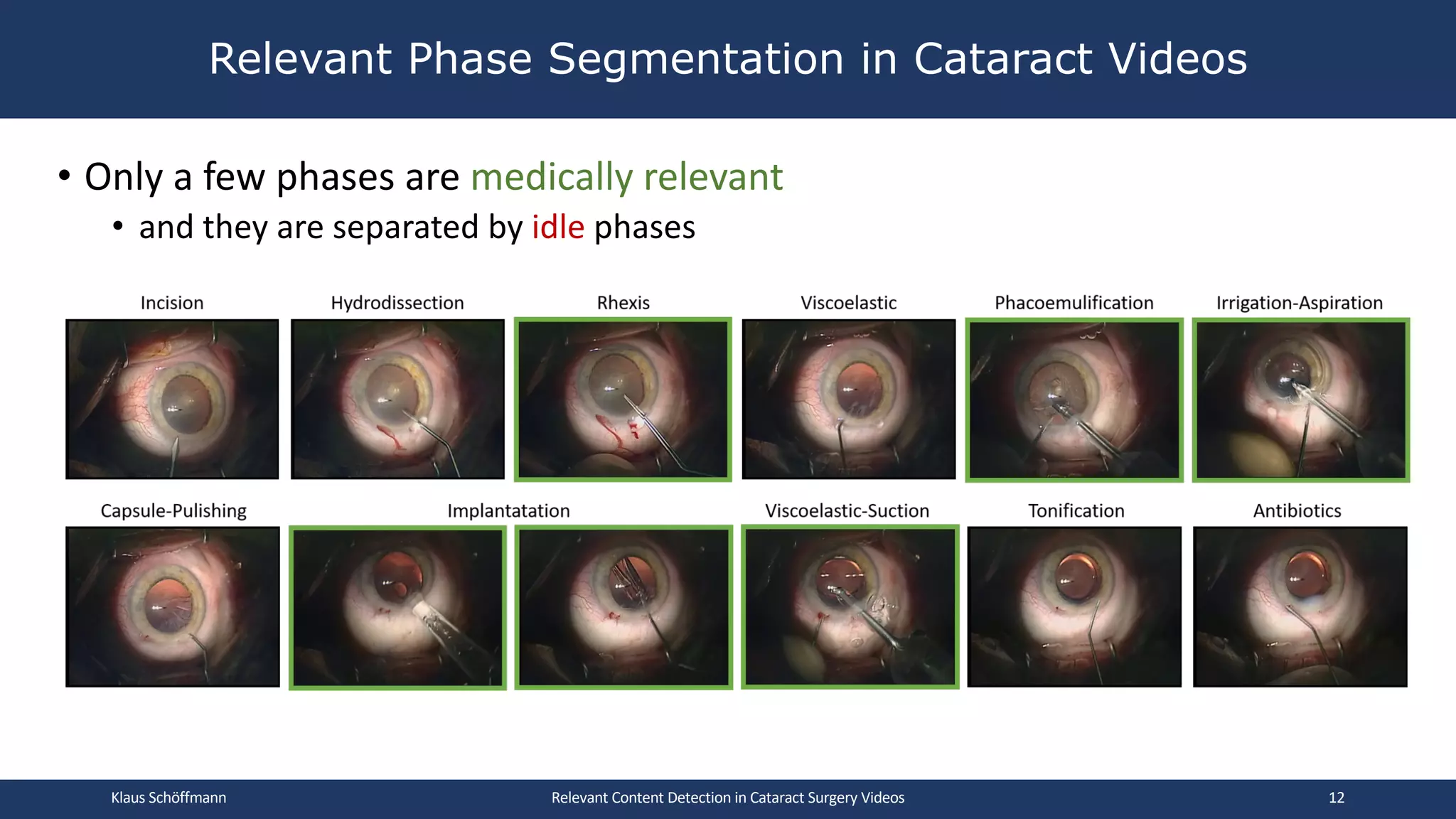 Relevant Phase Segmentation in Cataract Videos

• Only a few phases are medically relevant
  • and they are separated by idle phases

Incision
Hydrodissection
Rhexis
Viscoelastic
Phacoemulification
Irrigation-Aspiration

Capsule-Pulishing
Implantatation
Viscoelastic-Suction
Tonification
Antibiotics

Klaus Schöffmann
Relevant Content Detection in Cataract Surgery Videos
12